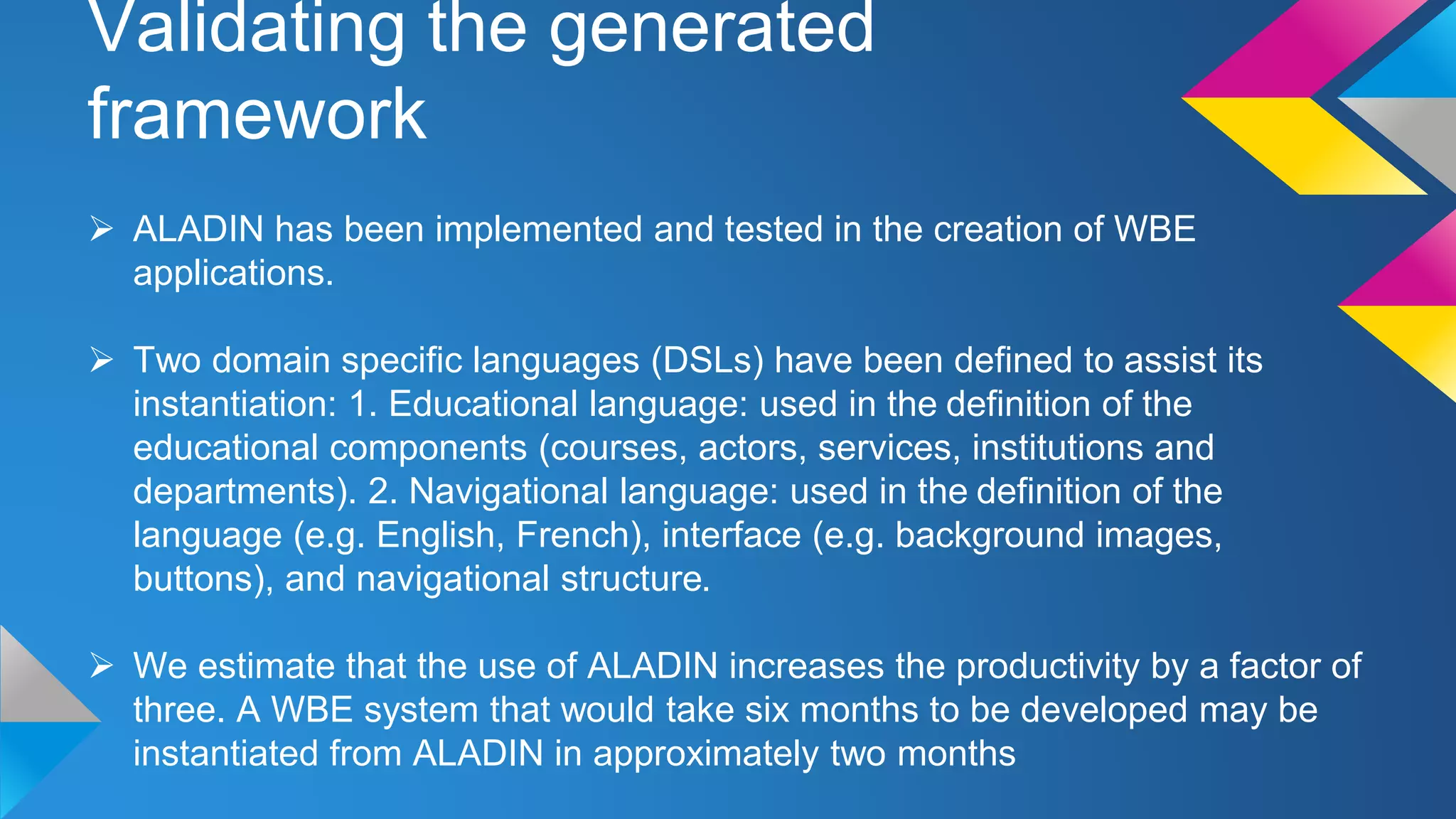 Validating the generated framework

➢ ALADIN has been implemented and tested in the creation of WBE applications.

➢ Two domain specific languages (DSLs) have been defined to assist its instantiation: 1. Educational language: used in the definition of the educational components (courses, actors, services, institutions and departments). 2. Navigational language: used in the definition of the language (e.g. English, French), interface (e.g. background images, buttons), and navigational structure.

➢ We estimate that the use of ALADIN increases the productivity by a factor of three. A WBE system that would take six months to be developed may be instantiated from ALADIN in approximately two months